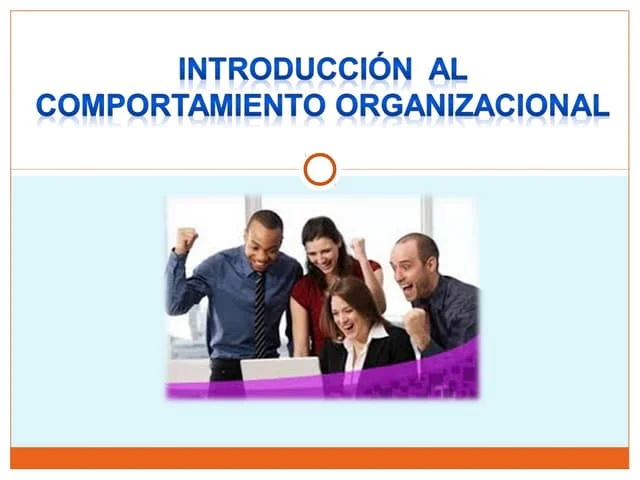 INTRODUCCIÓN AL COMPORTAMIENTO ORGANIZACIONAL